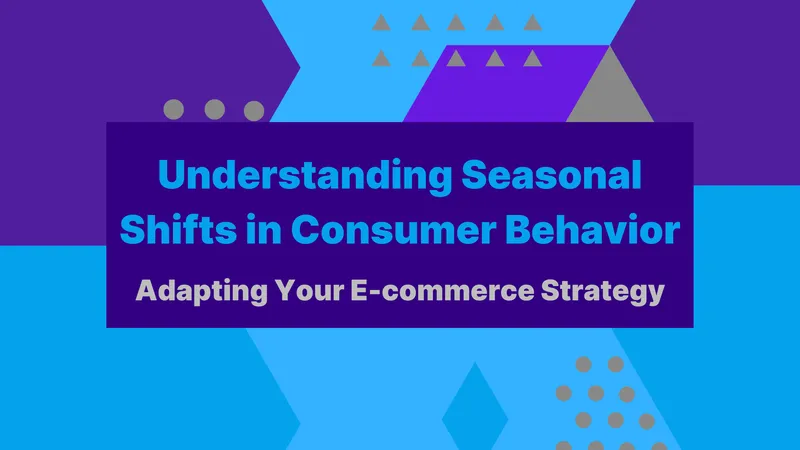 Understanding Seasonal Shifts in Consumer Behavior

Adapting Your E-commerce Strategy